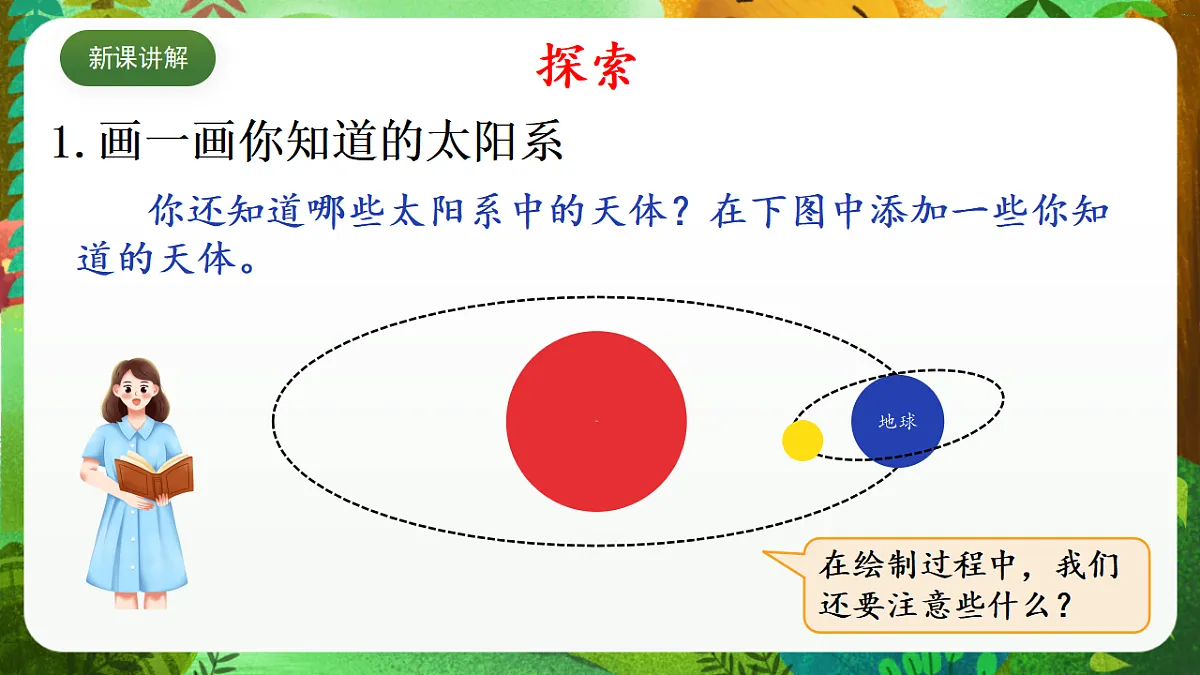 新课讲解

探索

1. 画一画你知道的太阳系

你还知道哪些太阳系中的天体？在下图中添加一些你知道的天体。

地球

在绘制过程中，我们还要注意些什么？